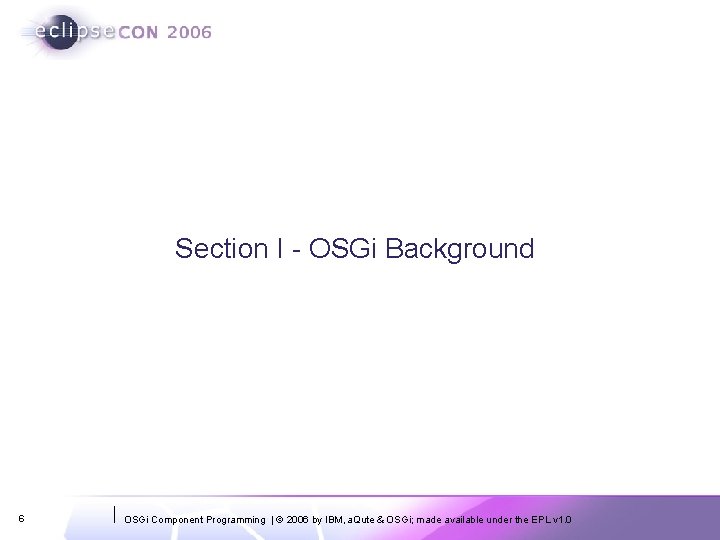 eclipseCON 2006

Section I - OSGi Background

6

OSGi Component Programming | © 2006 by IBM, aQute & OSGi; made available under the EPL v1.0